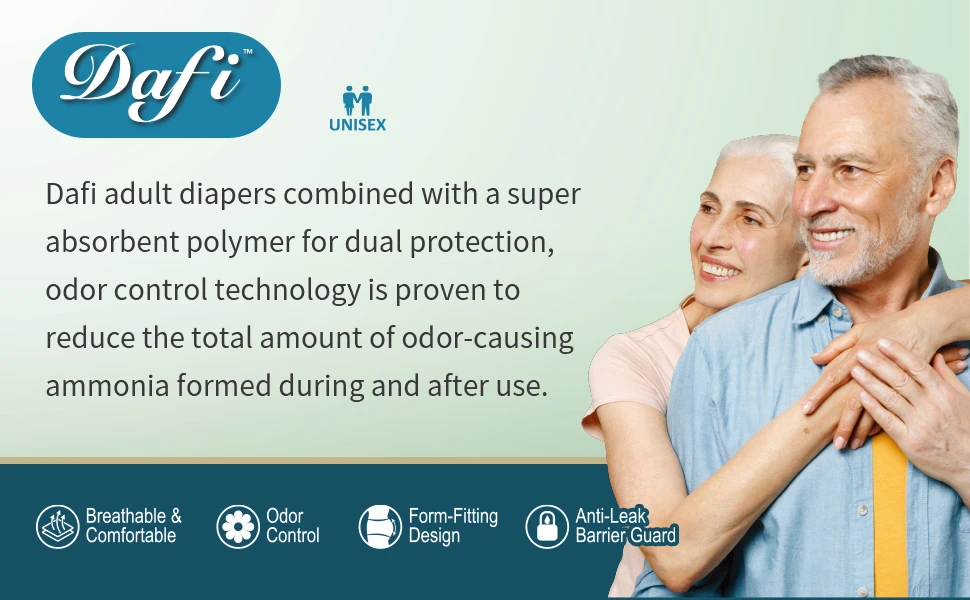 Dafi™

UNISEX

Dafi adult diapers combined with a super absorbent polymer for dual protection, odor control technology is proven to reduce the total amount of odor-causing ammonia formed during and after use.

Breathable & Comfortable

Odor Control

Form-Fitting Design

Anti-Leak Barrier Guard